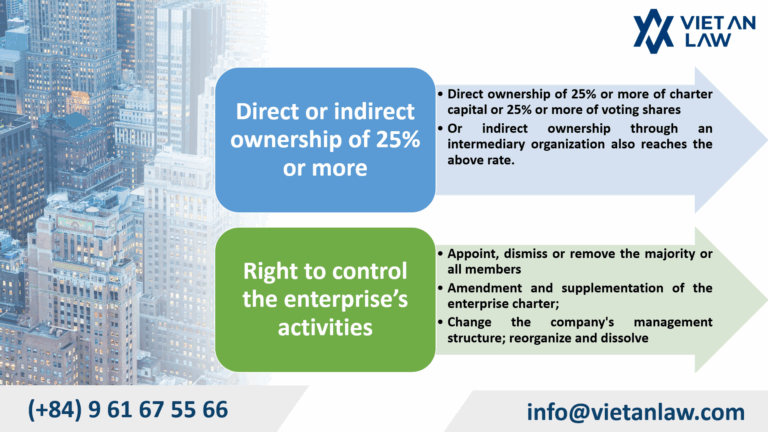 VIET AN LAW

Direct or indirect ownership of 25% or more

• Direct ownership of 25% or more of charter capital or 25% or more of voting shares
• Or indirect ownership through an intermediary organization also reaches the above rate.

Right to control the enterprise's activities

• Appoint, dismiss or remove the majority or all members
• Amendment and supplementation of the enterprise charter;
• Change the company's management structure; reorganize and dissolve

(+84) 9 61 67 55 66

info@vietanlaw.com